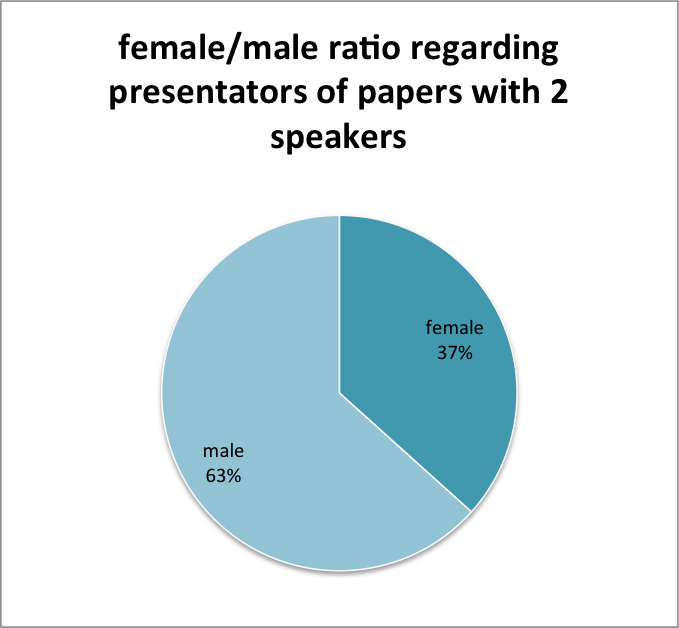 female/male ratio regarding presentators of papers with 2 speakers

female
37%

male
63%